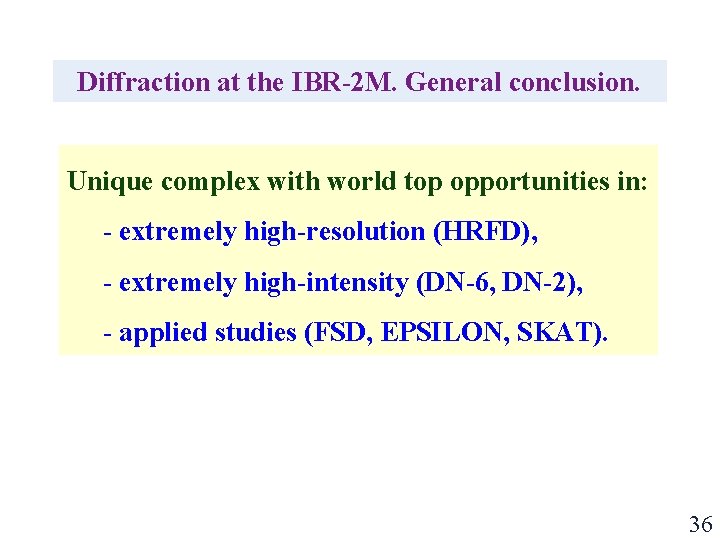 Diffraction at the IBR-2M. General conclusion.

Unique complex with world top opportunities in:

- extremely high-resolution (HRFD),

- extremely high-intensity (DN-6, DN-2),

- applied studies (FSD, EPSILON, SKAT).

36